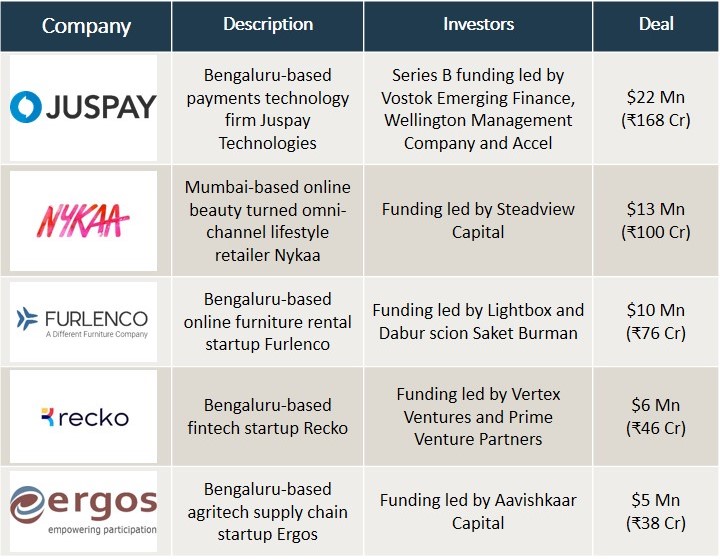 | Company | Description | Investors | Deal |
|---|---|---|---|
| JUSPAY | Bengaluru-based payments technology firm Juspay Technologies | Series B funding led by Vostok Emerging Finance, Wellington Management Company and Accel | \$22 Mn (₹168 Cr) |
| NYKAA | Mumbai-based online beauty turned omni-channel lifestyle retailer Nykaa | Funding led by Steadview Capital | \$13 Mn (₹100 Cr) |
| FURLENCO A Different Furniture Company | Bengaluru-based online furniture rental startup Furlenco | Funding led by Lightbox and Dabur scion Saket Burman | \$10 Mn (₹76 Cr) |
| recko | Bengaluru-based fintech startup Recko | Funding led by Vertex Ventures and Prime Venture Partners | \$6 Mn (₹46 Cr) |
| ergos empowering participation | Bengaluru-based agritech supply chain startup Ergos | Funding led by Aavishkaar Capital | \$5 Mn (₹38 Cr) |